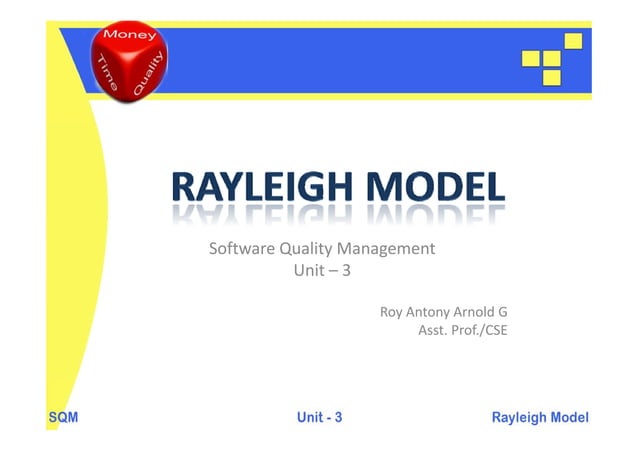 Money
Time
Quality

RAYLEIGH MODEL

Software Quality Management
Unit – 3

Roy Antony Arnold G
Asst. Prof./CSE

SQM Unit - 3 Rayleigh Model